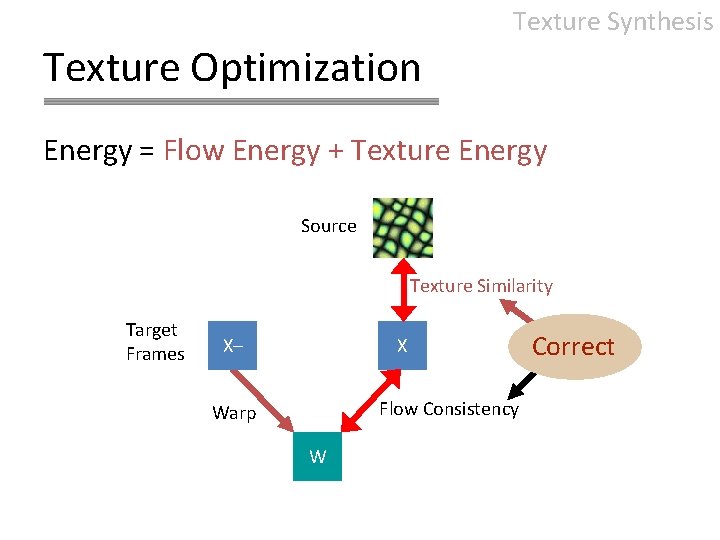 Texture Synthesis

Texture Optimization

Energy = Flow Energy + Texture Energy

Source

Texture Similarity

Target Frames

X–

X

Correct

Warp

Flow Consistency

W